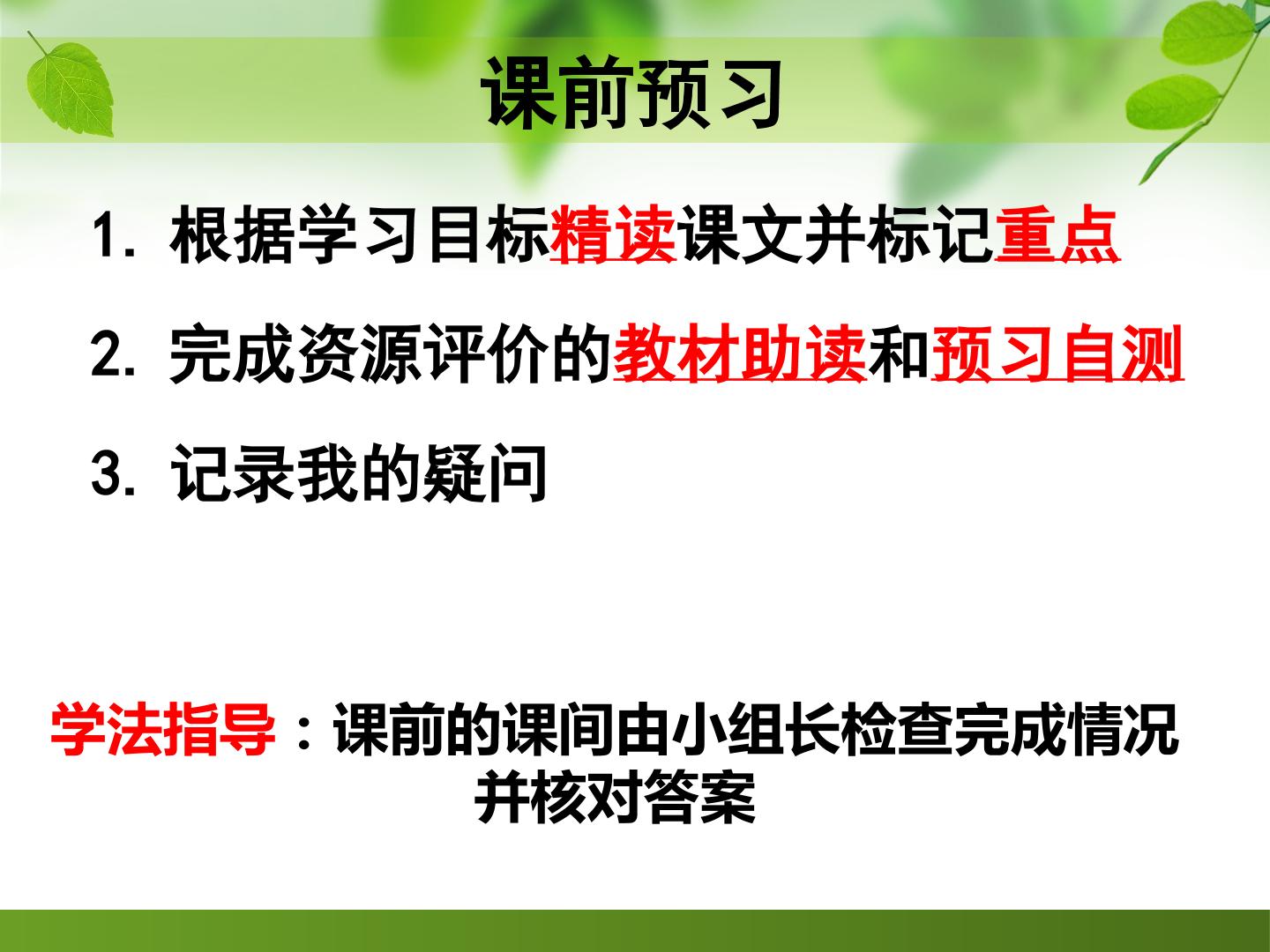 课前预习

1.根据学习目标精读课文并标记重点

2.完成资源评价的教材助读和预习自测

3.记录我的疑问

学法指导：课前的课间由小组长检查完成情况并核对答案